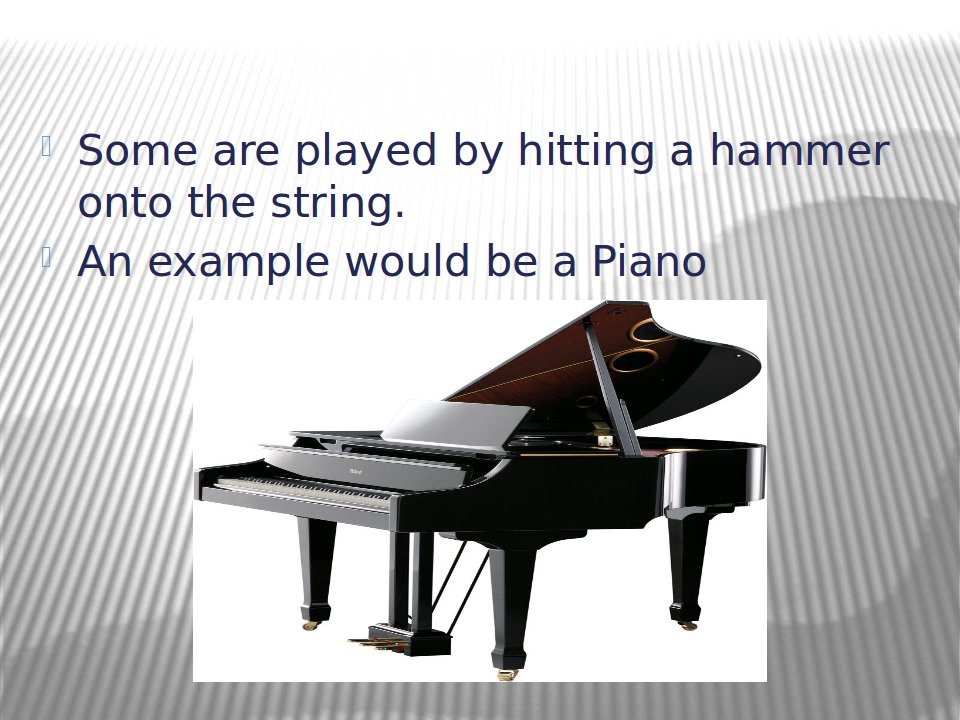 Some are played by hitting a hammer onto the string.

An example would be a Piano